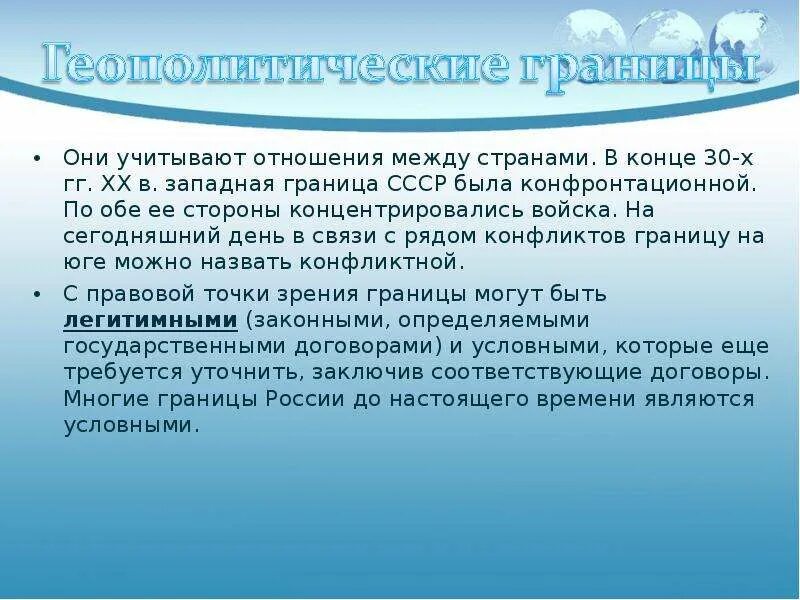 Геополитические границы

• Они учитывают отношения между странами. В конце 30-х гг. XX в. западная граница СССР была конфронтационной. По обе ее стороны концентрировались войска. На сегодняшний день в связи с рядом конфликтов границу на юге можно назвать конфликтной.

• С правовой точки зрения границы могут быть легитимными (законными, определяемыми государственными договорами) и условными, которые еще требуется уточнить, заключив соответствующие договоры. Многие границы России до настоящего времени являются условными.